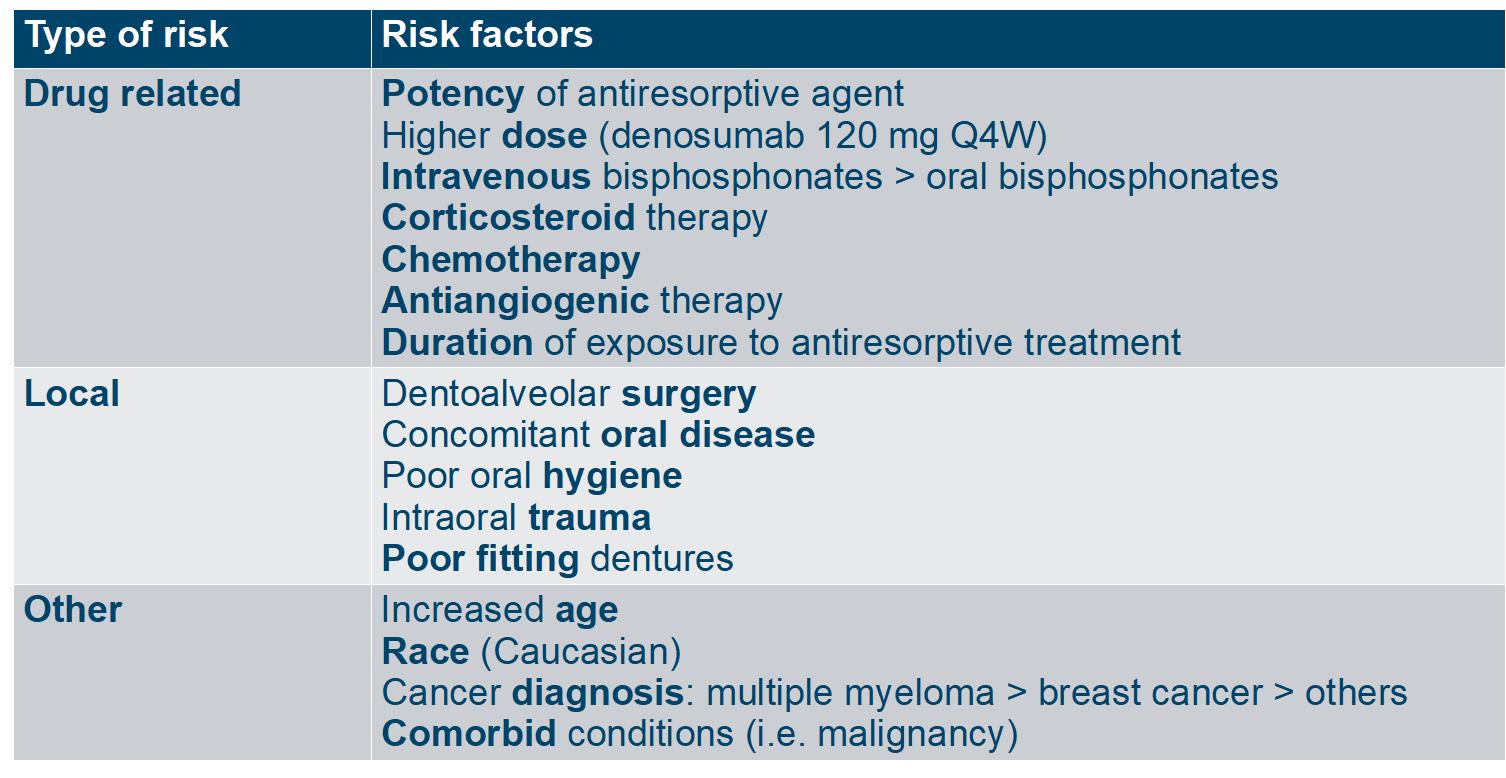 | Type of risk | Risk factors |
|---|---|
| Drug related | Potency of antiresorptive agent<br>Higher dose (denosumab 120 mg Q4W)<br>Intravenous bisphosphonates > oral bisphosphonates<br>Corticosteroid therapy<br>Chemotherapy<br>Antiangiogenic therapy<br>Duration of exposure to antiresorptive treatment |
| Local | Dentoalveolar surgery<br>Concomitant oral disease<br>Poor oral hygiene<br>Intraoral trauma<br>Poor fitting dentures |
| Other | Increased age<br>Race (Caucasian)<br>Cancer diagnosis: multiple myeloma > breast cancer > others<br>Comorbid conditions (i.e. malignancy) |